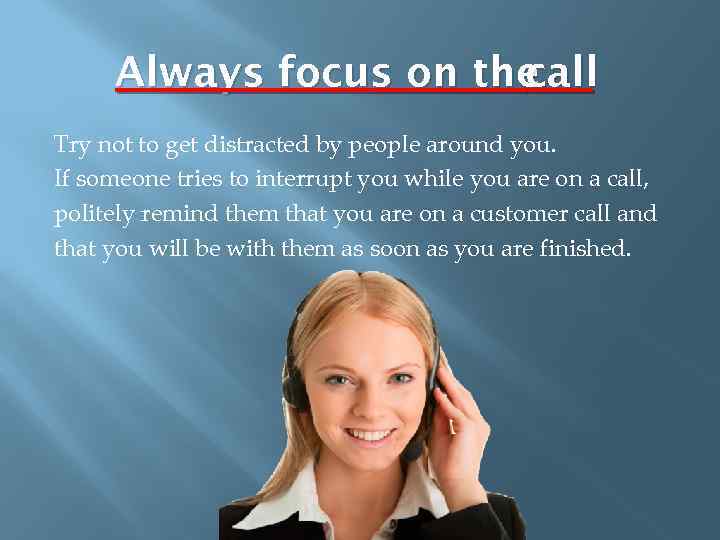 Always focus on thecall

Try not to get distracted by people around you.
If someone tries to interrupt you while you are on a call, politely remind them that you are on a customer call and that you will be with them as soon as you are finished.